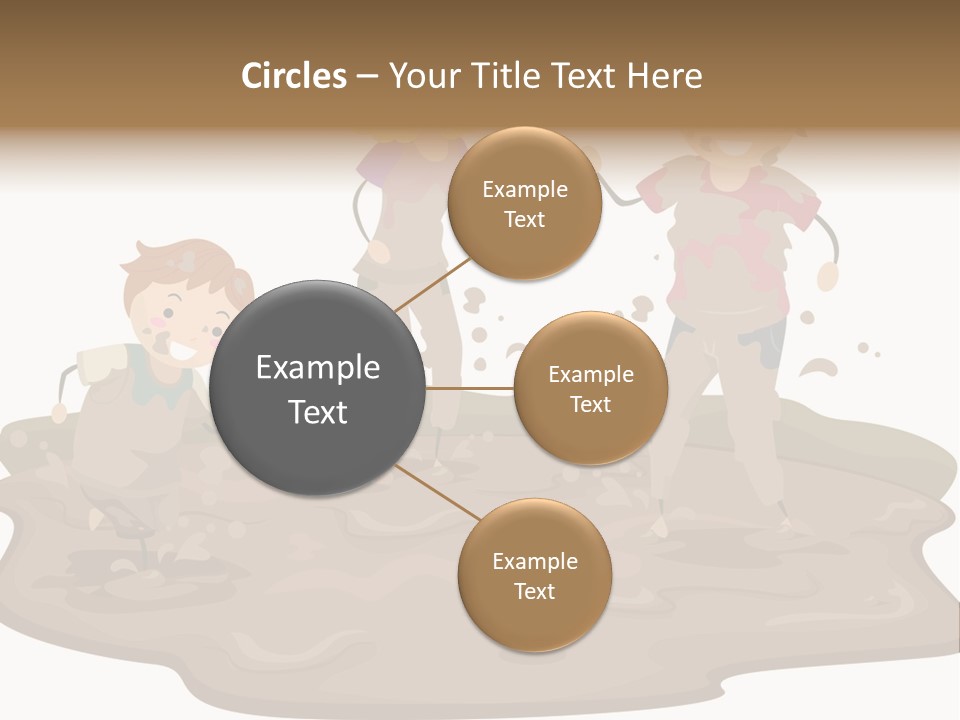 Circles – Your Title Text Here

Example Text

Example Text

Example Text

Example Text